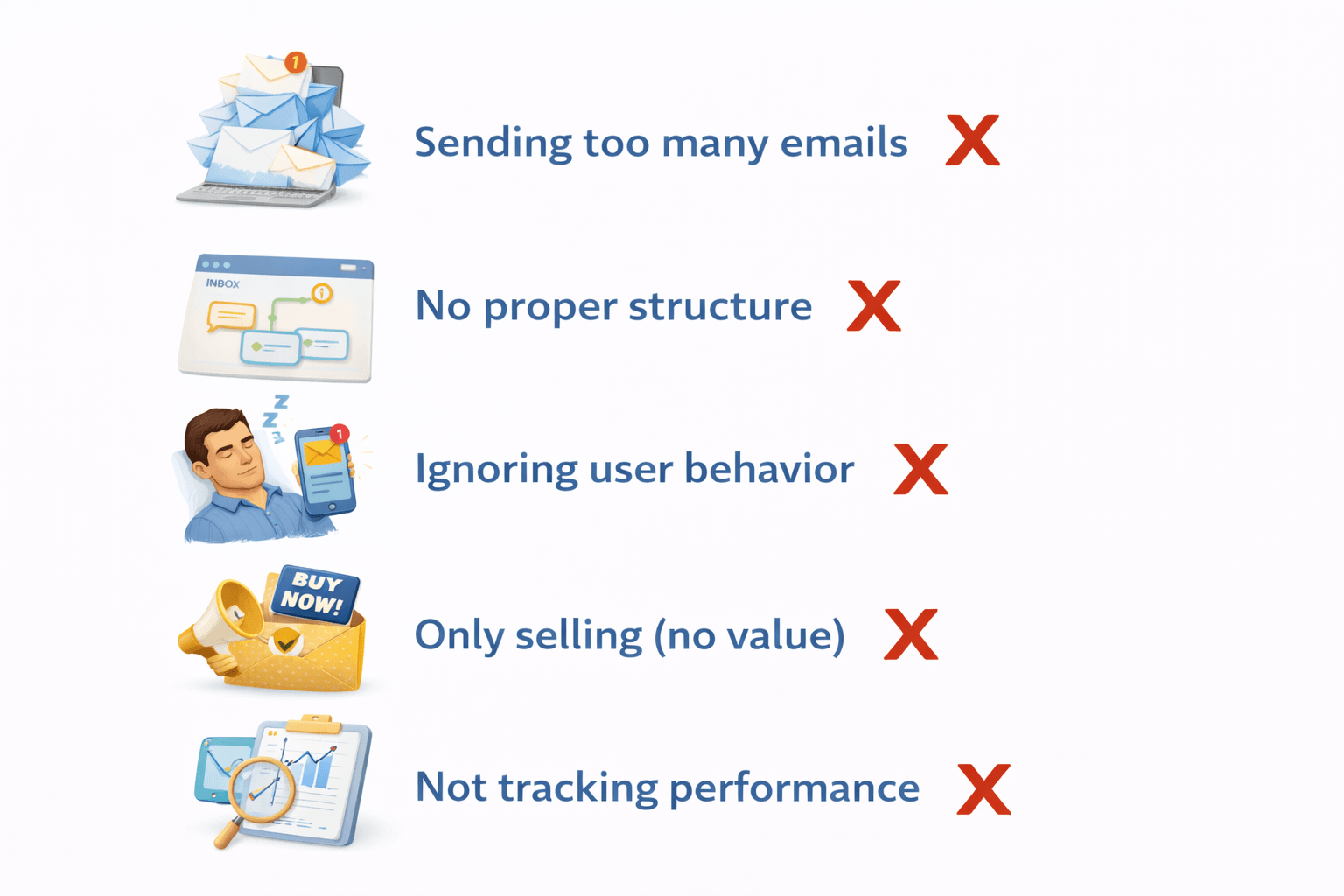 1

Sending too many emails X

INBOX

No proper structure X

Z
Z
Z

1

Ignoring user behavior X

BUY NOW!

Only selling (no value) X

Not tracking performance X